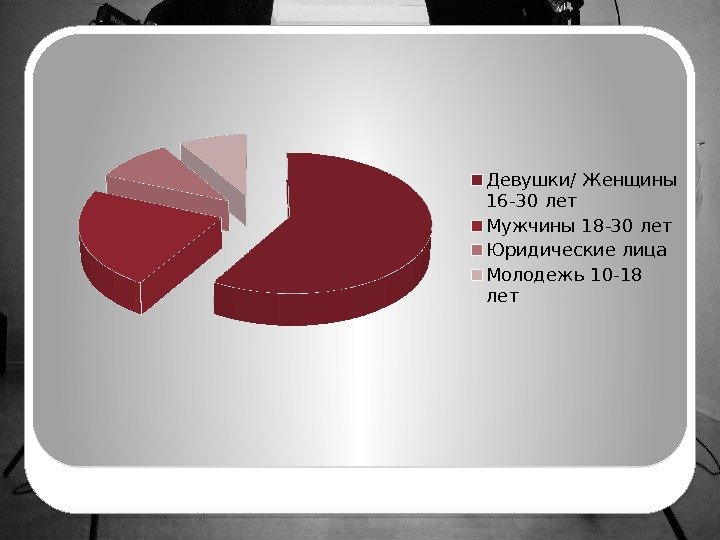 Девушки/ Женщины 16-30 лет
Мужчины 18-30 лет
Юридические лица
Молодежь 10-18 лет